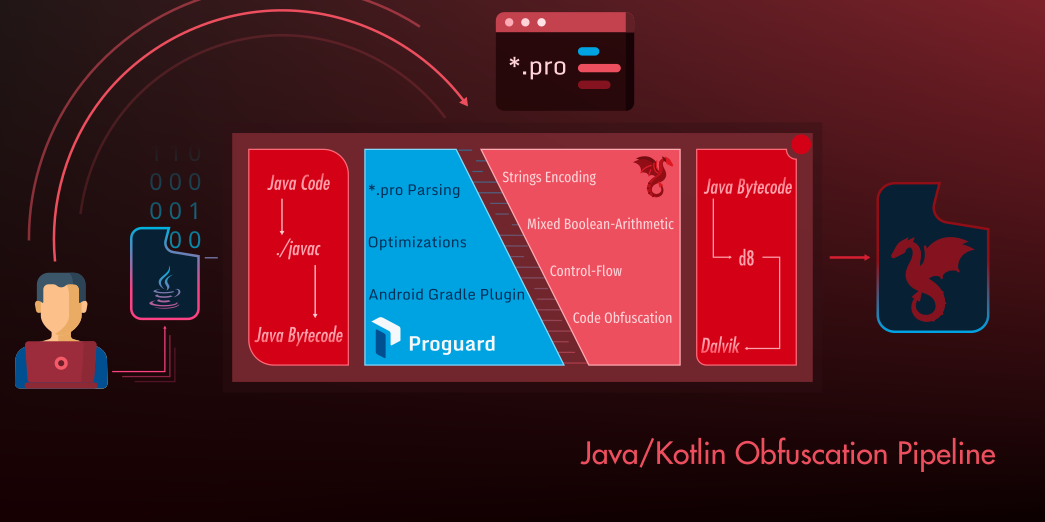 *.pro

1 1 0
0 0 0
0 0 1
0 0

Java Code
./javac
Java Bytecode

*.pro Parsing
Optimizations
Android Gradle Plugin
Proguard

Strings Encoding
Mixed Boolean-Arithmetic
Control-Flow
Code Obfuscation

Java Bytecode
d8
Dalvik

Java/Kotlin Obfuscation Pipeline